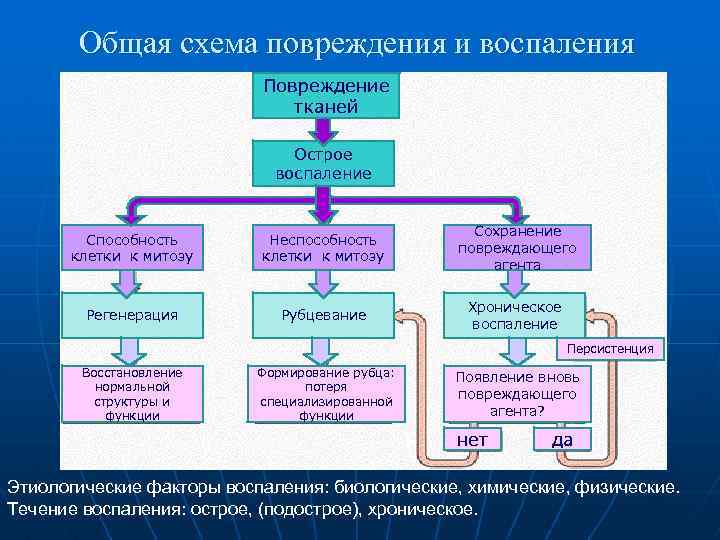 Общая схема повреждения и воспаления

Повреждение тканей

Острое воспаление

Способность клетки к митозу

Неспособность клетки к митозу

Сохранение повреждающего агента

Регенерация

Рубцевание

Хроническое воспаление

Персистенция

Восстановление нормальной структуры и функции

Формирование рубца: потеря специализированной функции

Появление вновь повреждающего агента?

нет

да

Этиологические факторы воспаления: биологические, химические, физические.
Течение воспаления: острое, (подострое), хроническое.